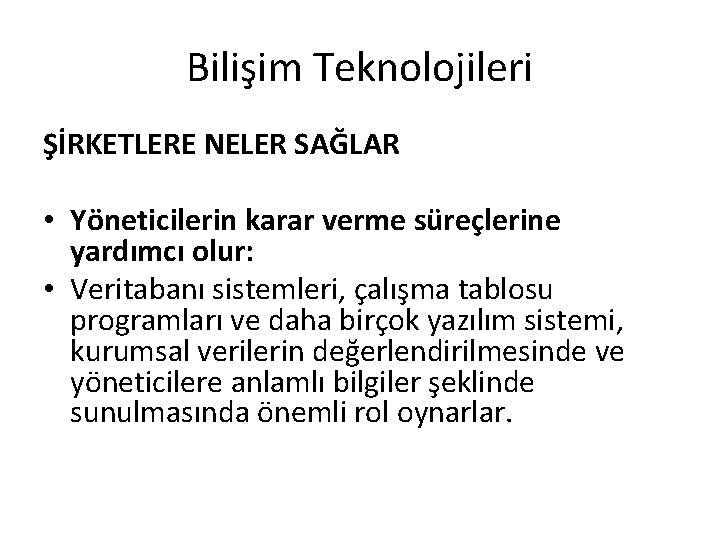 Bilişim Teknolojileri

ŞİRKETLERE NELER SAĞLAR

• Yöneticilerin karar verme süreçlerine yardımcı olur:
• Veritabanı sistemleri, çalışma tablosu programları ve daha birçok yazılım sistemi, kurumsal verilerin değerlendirilmesinde ve yöneticilere anlamlı bilgiler şeklinde sunulmasında önemli rol oynarlar.